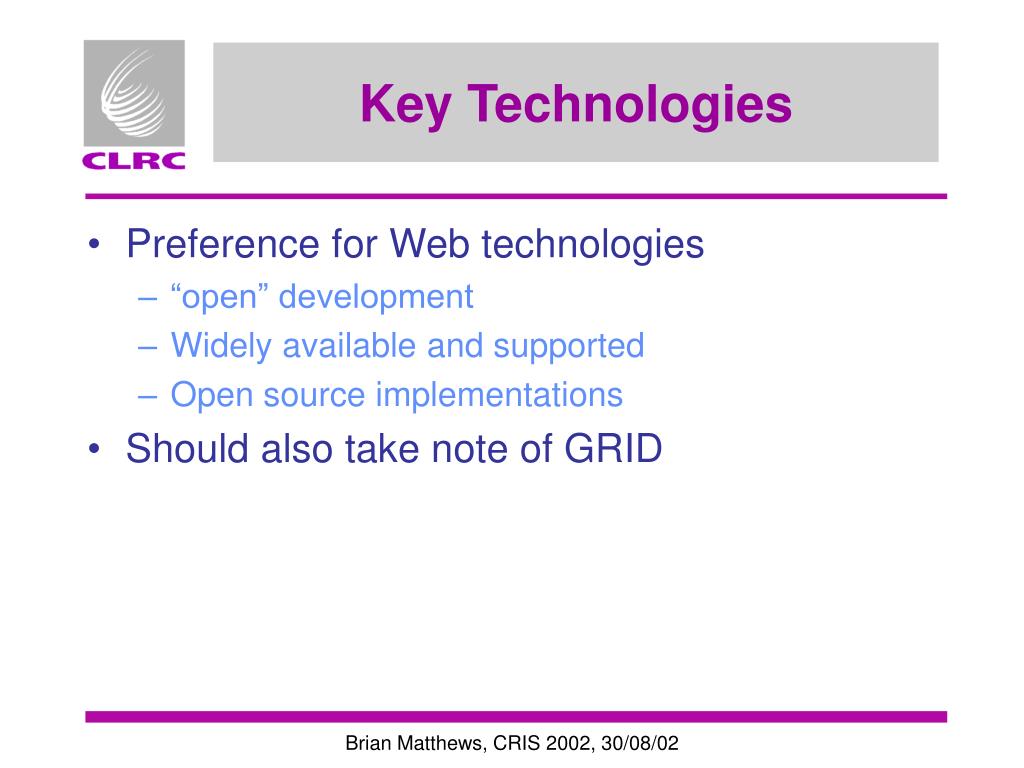 CLRC

Key Technologies

• Preference for Web technologies
– “open” development
– Widely available and supported
– Open source implementations
• Should also take note of GRID

Brian Matthews, CRIS 2002, 30/08/02